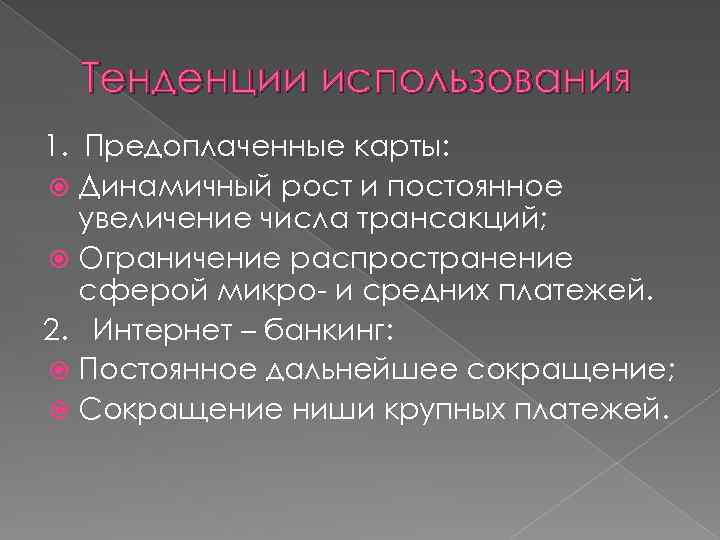 Тенденции использования

1. Предоплаченные карты:

Динамичный рост и постоянное увеличение числа трансакций;

Ограничение распространение сферой микро- и средних платежей.

2. Интернет – банкинг:

Постоянное дальнейшее сокращение;

Сокращение ниши крупных платежей.